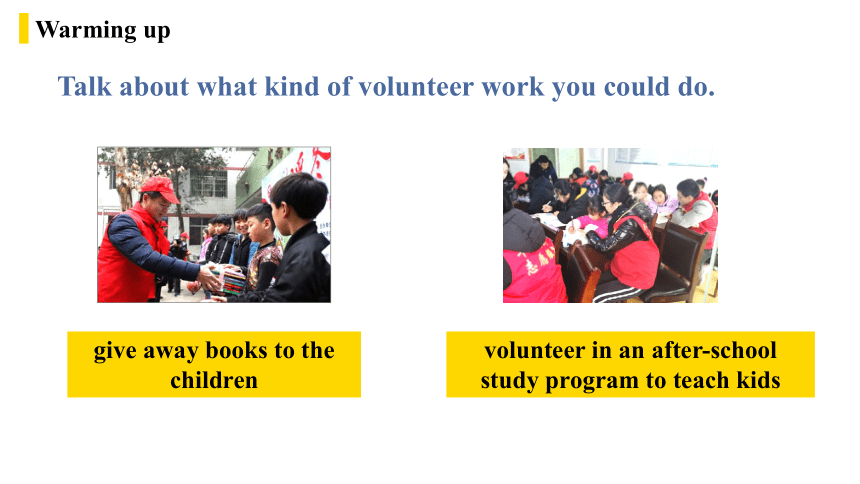 Warming up

Talk about what kind of volunteer work you could do.

give away books to the children

volunteer in an after-school study program to teach kids